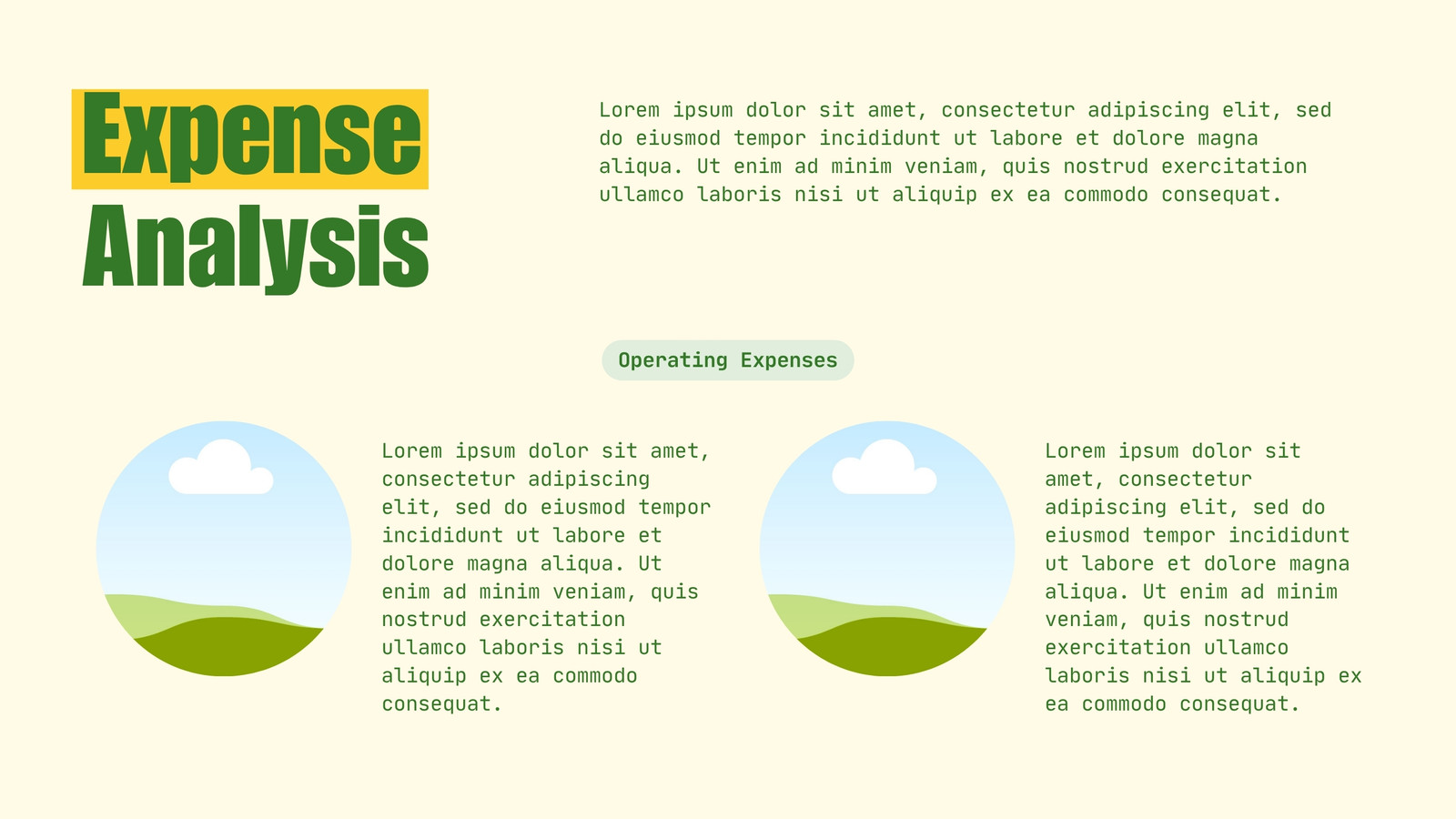 Expense Analysis

Lorem ipsum dolor sit amet, consectetur adipiscing elit, sed do eiusmod tempor incididunt ut labore et dolore magna aliqua. Ut enim ad minim veniam, quis nostrud exercitation ullamco laboris nisi ut aliquip ex ea commodo consequat.

Operating Expenses

Lorem ipsum dolor sit amet, consectetur adipiscing elit, sed do eiusmod tempor incididunt ut labore et dolore magna aliqua. Ut enim ad minim veniam, quis nostrud exercitation ullamco laboris nisi ut aliquip ex ea commodo consequat.

Lorem ipsum dolor sit amet, consectetur adipiscing elit, sed do eiusmod tempor incididunt ut labore et dolore magna aliqua. Ut enim ad minim veniam, quis nostrud exercitation ullamco laboris nisi ut aliquip ex ea commodo consequat.